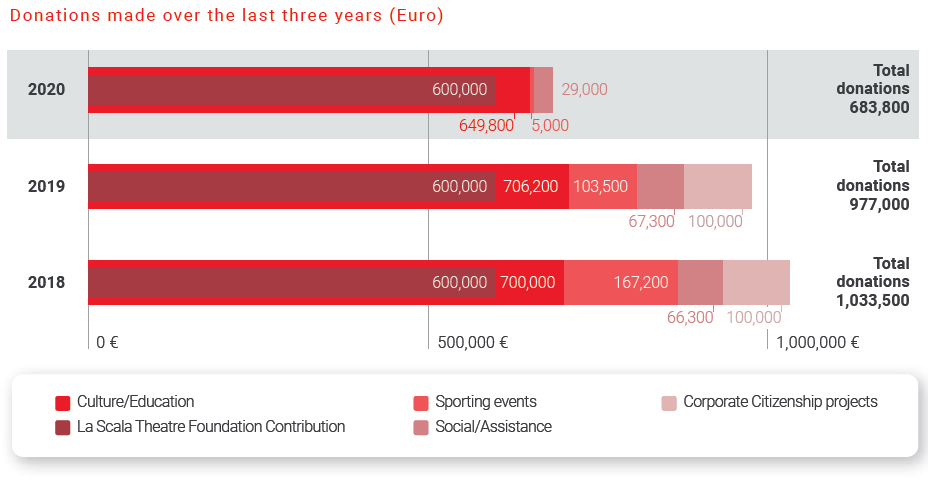 Donations made over the last three years (Euro)

2020
600,000
29,000
649,800
5,000
Total donations 683,800

2019
600,000
706,200
103,500
67,300
100,000
Total donations 977,000

2018
600,000
700,000
167,200
66,300
100,000
Total donations 1,033,500

0 €
500,000 €
1,000,000 €

Culture/Education
La Scala Theatre Foundation Contribution
Sporting events
Social/Assistance
Corporate Citizenship projects